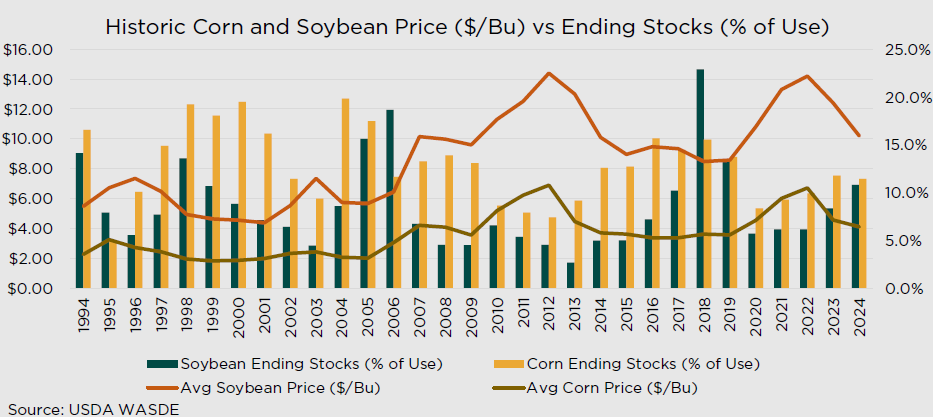 Historic Corn and Soybean Price ($/Bu) vs Ending Stocks (% of Use)

$16.00
$14.00
$12.00
$10.00
$8.00
$6.00
$4.00
$2.00
$0.00

25.0%
20.0%
15.0%
10.0%
5.0%
0.0%

1994 1995 1996 1997 1998 1999 2000 2001 2002 2003 2004 2005 2006 2007 2008 2009 2010 2011 2012 2013 2014 2015 2016 2017 2018 2019 2020 2021 2022 2023 2024

Soybean Ending Stocks (% of Use)
Corn Ending Stocks (% of Use)
Avg Soybean Price ($/Bu)
Avg Corn Price ($/Bu)

Source: USDA WASDE